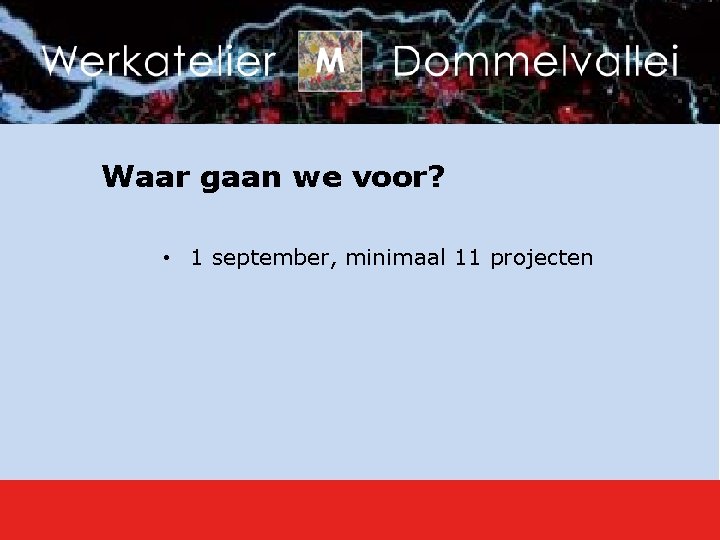 Werkatelier M Dommelvallei

Waar gaan we voor?

• 1 september, minimaal 11 projecten